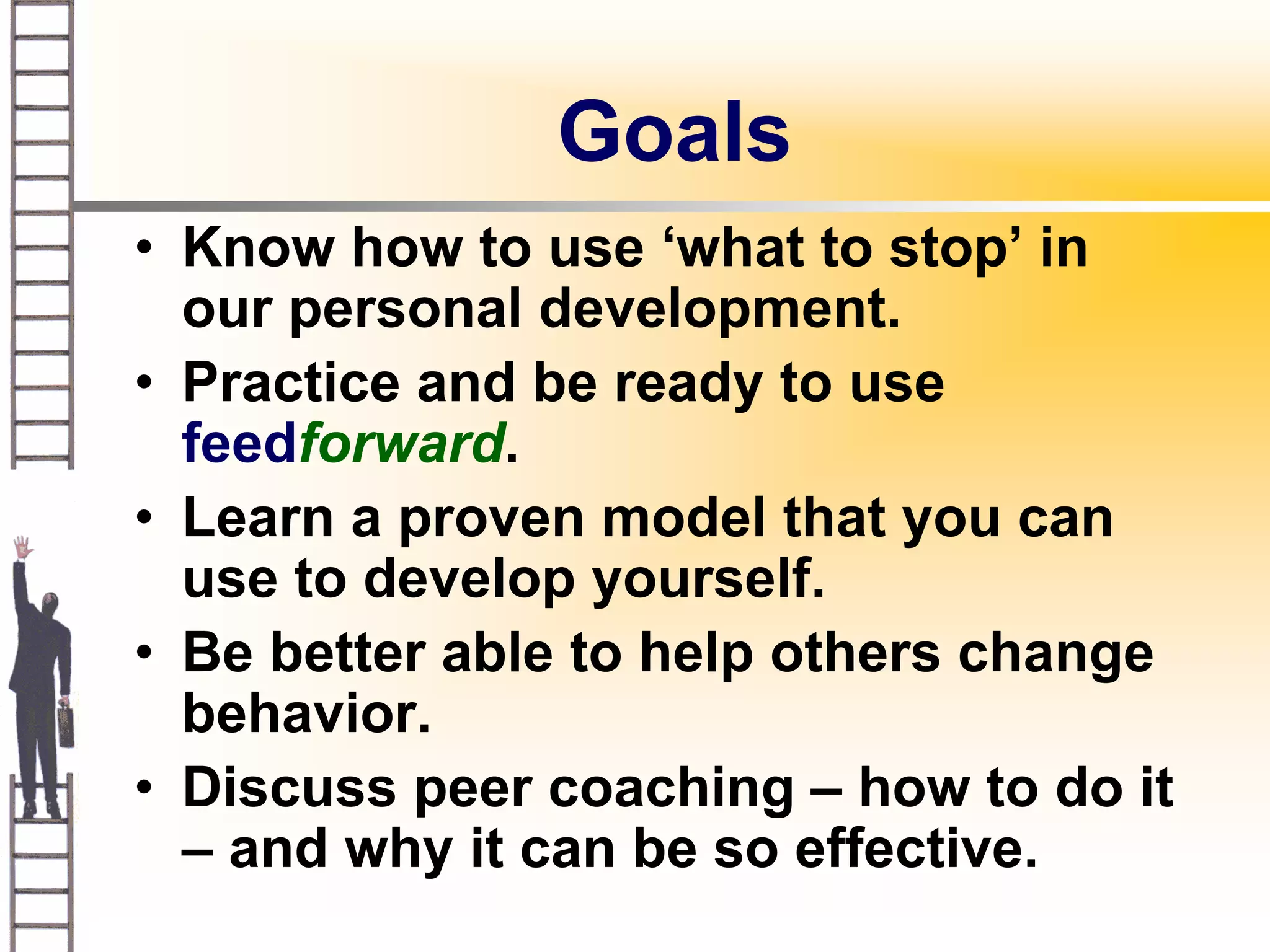 Goals

• Know how to use ‘what to stop’ in our personal development.
• Practice and be ready to use feedforward.
• Learn a proven model that you can use to develop yourself.
• Be better able to help others change behavior.
• Discuss peer coaching – how to do it – and why it can be so effective.